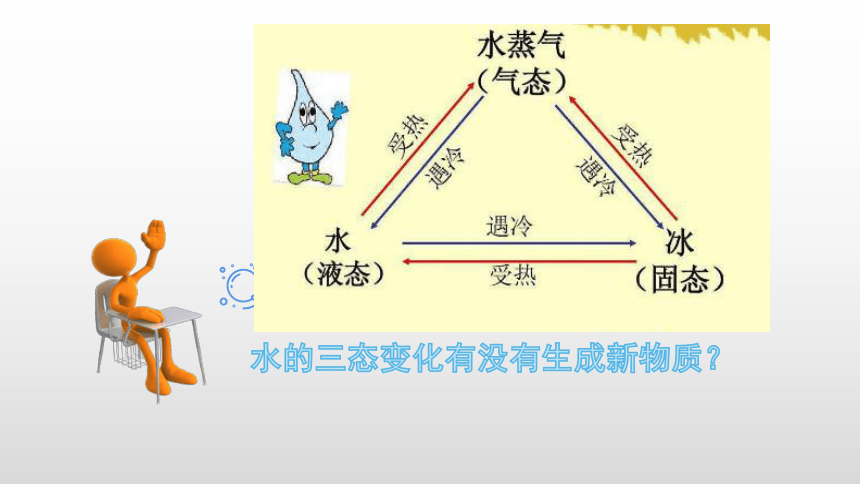 水蒸气
（气态）

受热

遇冷

受热

遇冷

水
（液态）

遇冷

受热

冰
（固态）

水的三态变化有没有生成新物质？